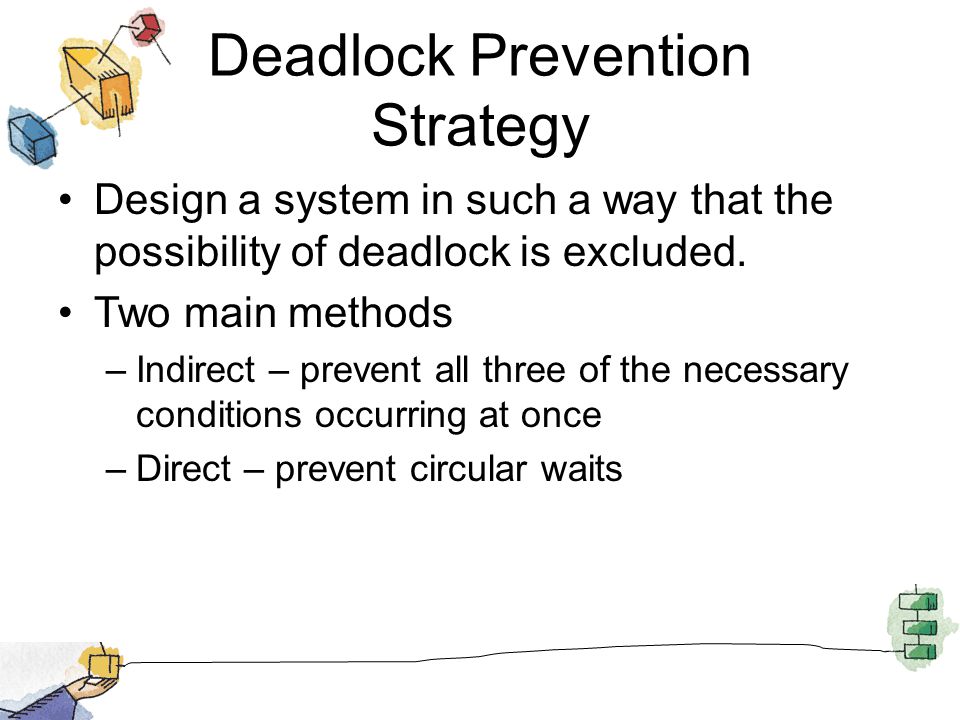 Deadlock Prevention Strategy

• Design a system in such a way that the possibility of deadlock is excluded.

• Two main methods

– Indirect – prevent all three of the necessary conditions occurring at once

– Direct – prevent circular waits